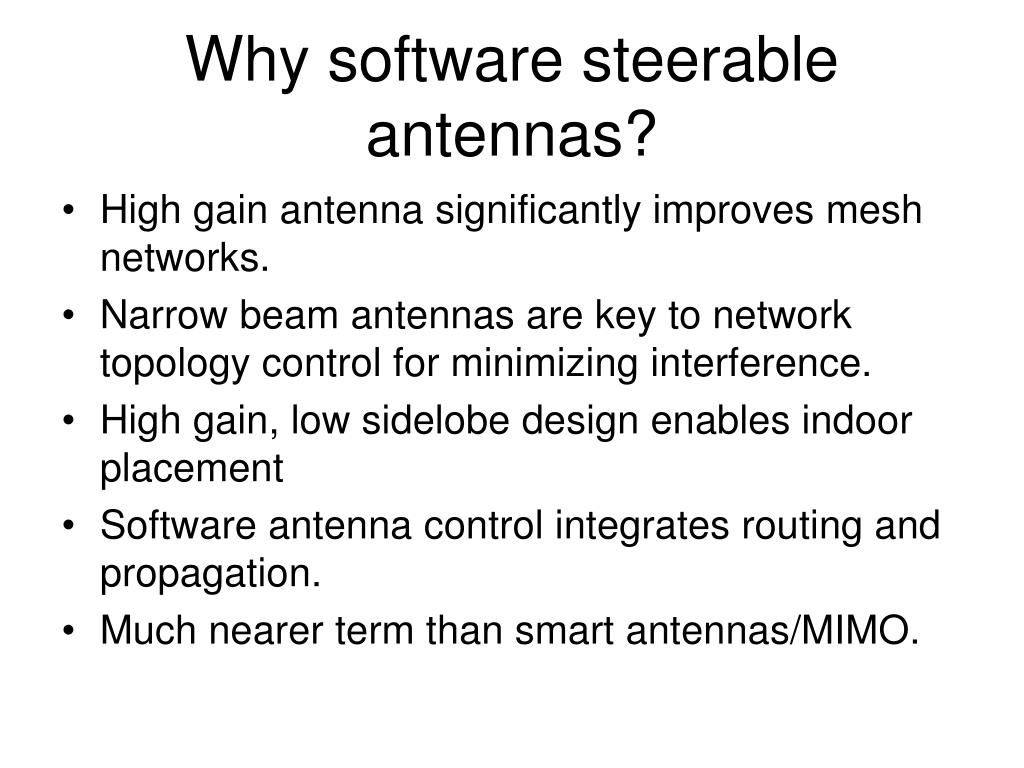 Why software steerable antennas?

• High gain antenna significantly improves mesh networks.
• Narrow beam antennas are key to network topology control for minimizing interference.
• High gain, low sidelobe design enables indoor placement
• Software antenna control integrates routing and propagation.
• Much nearer term than smart antennas/MIMO.